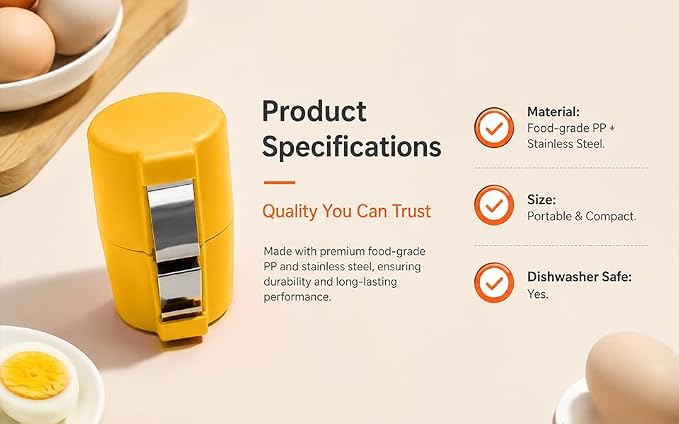 Product Specifications

Quality You Can Trust

Made with premium food-grade PP and stainless steel, ensuring durability and long-lasting performance.

Material:
Food-grade PP + Stainless Steel.

Size:
Portable & Compact.

Dishwasher Safe:
Yes.